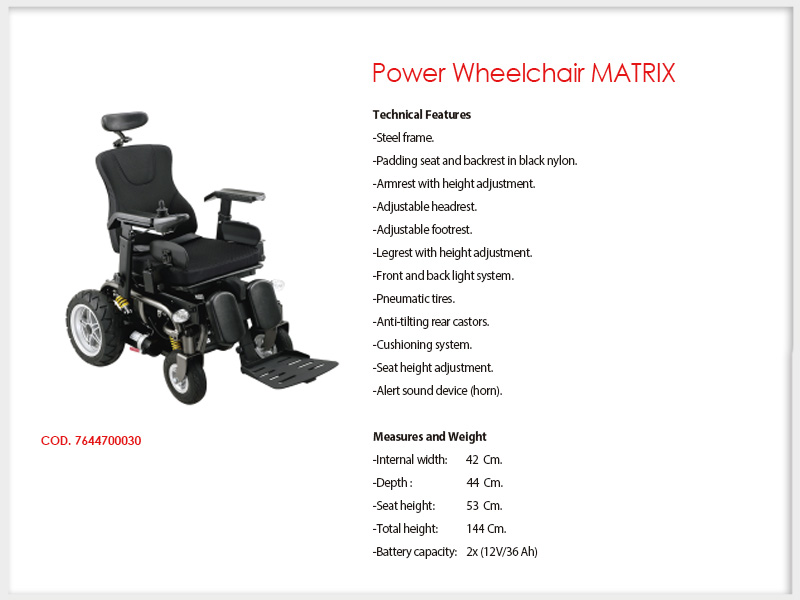 Power Wheelchair MATRIX

Technical Features
-Steel frame.
-Padding seat and backrest in black nylon.
-Armrest with height adjustment.
-Adjustable headrest.
-Adjustable footrest.
-Legrest with height adjustment.
-Front and back light system.
-Pneumatic tires.
-Anti-tilting rear castors.
-Cushioning system.
-Seat height adjustment.
-Alert sound device (horn).

COD. 7644700030

Measures and Weight
-Internal width: 42 Cm.
-Depth : 44 Cm.
-Seat height: 53 Cm.
-Total height: 144 Cm.
-Battery capacity: 2x (12V/36 Ah)